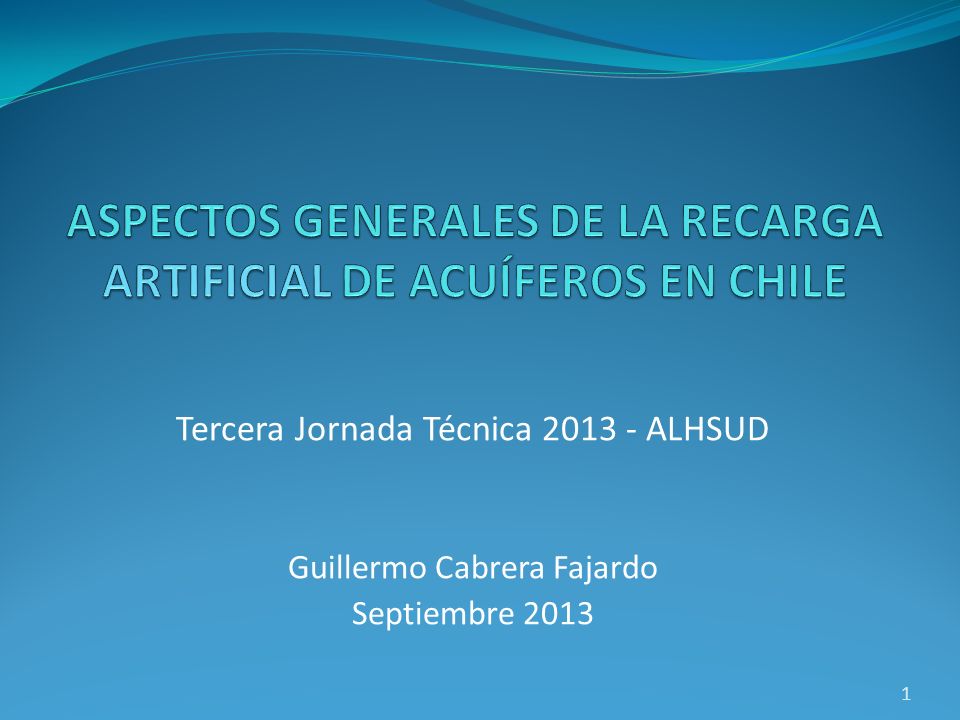 ASPECTOS GENERALES DE LA RECARGA ARTIFICIAL DE ACUÍFEROS EN CHILE

Tercera Jornada Técnica 2013 - ALHSUD

Guillermo Cabrera Fajardo
Septiembre 2013

1